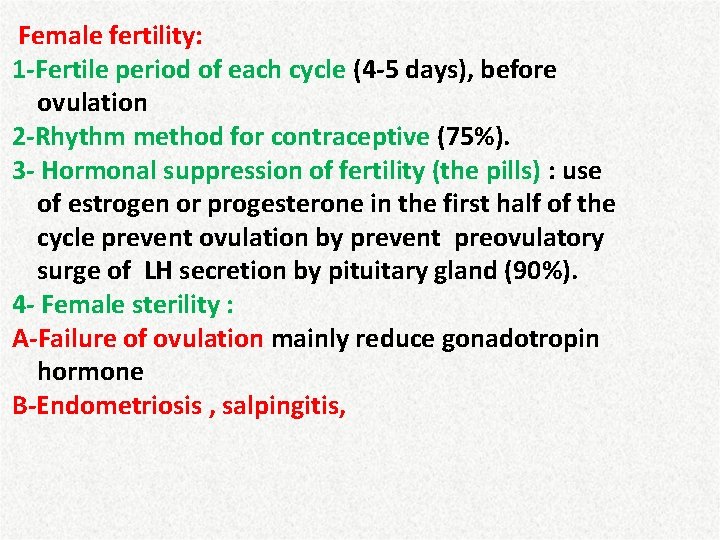 Female fertility:

1-Fertile period of each cycle (4-5 days), before ovulation

2-Rhythm method for contraceptive (75%).

3- Hormonal suppression of fertility (the pills) : use of estrogen or progesterone in the first half of the cycle prevent ovulation by prevent preovulatory surge of LH secretion by pituitary gland (90%).

4- Female sterility :

A-Failure of ovulation mainly reduce gonadotropin hormone

B-Endometriosis , salpingitis,